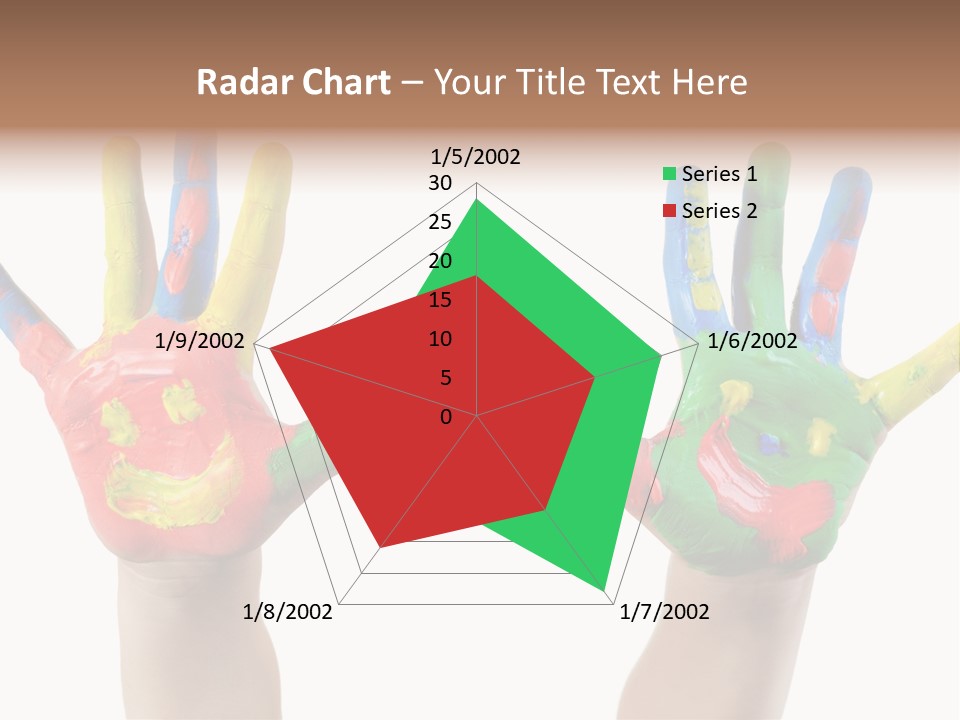 Radar Chart – Your Title Text Here

1/5/2002
30
25
20
15
10
5
0
1/6/2002
1/7/2002
1/8/2002
1/9/2002

Series 1
Series 2